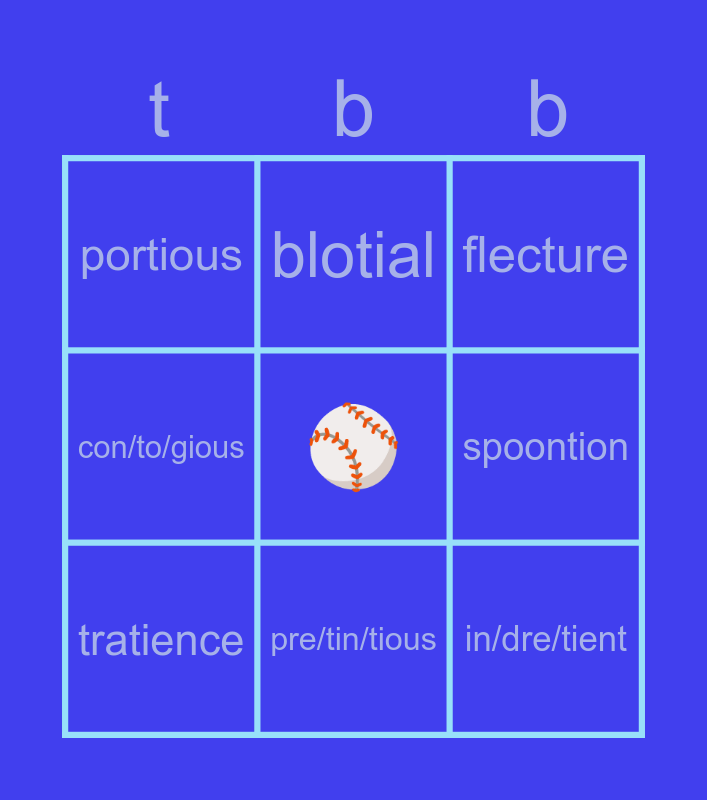 | t | b | b |
|---|---|---|
| portious | blotial | flecture |
| con/to/gious | | spoontion |
| tratience | pre/tin/tious | in/dre/tient |